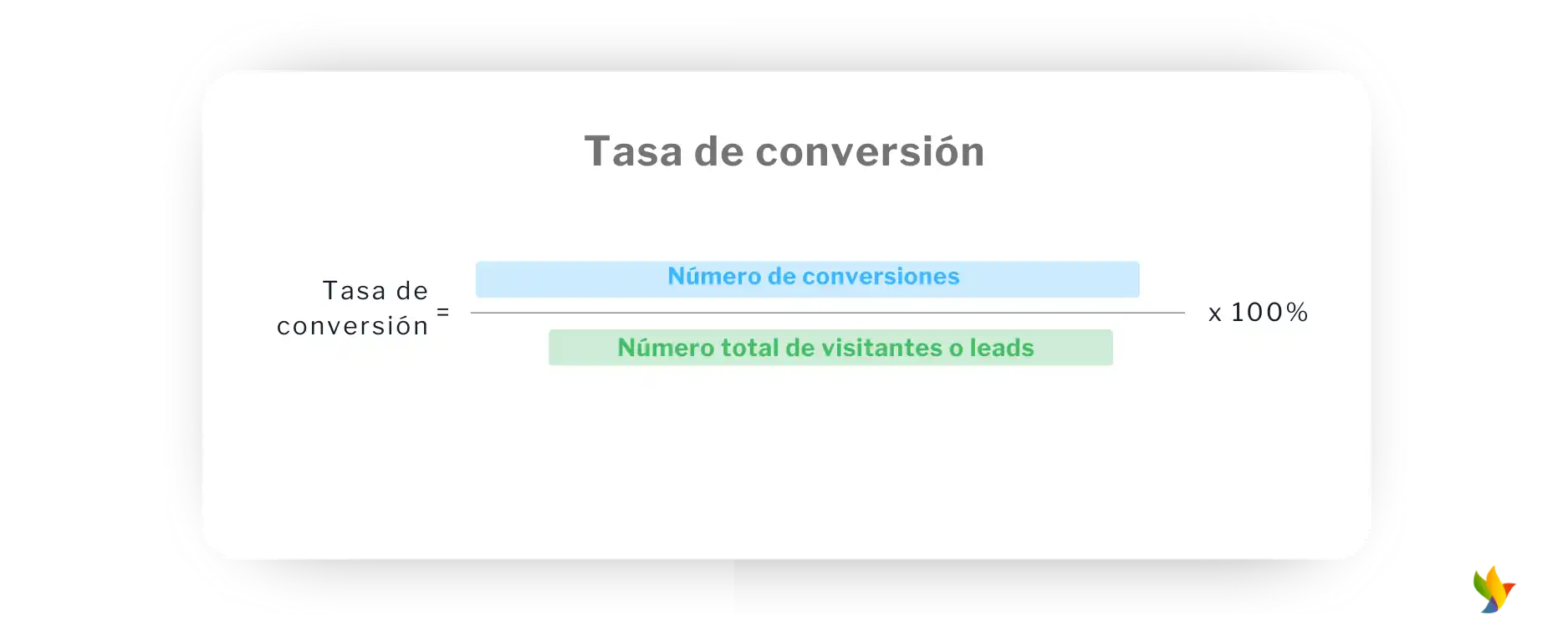 Tasa de conversión

$\text{Tasa de conversión} = \frac{\text{Número de conversiones}}{\text{Número total de visitantes o leads}} \times 100\%$